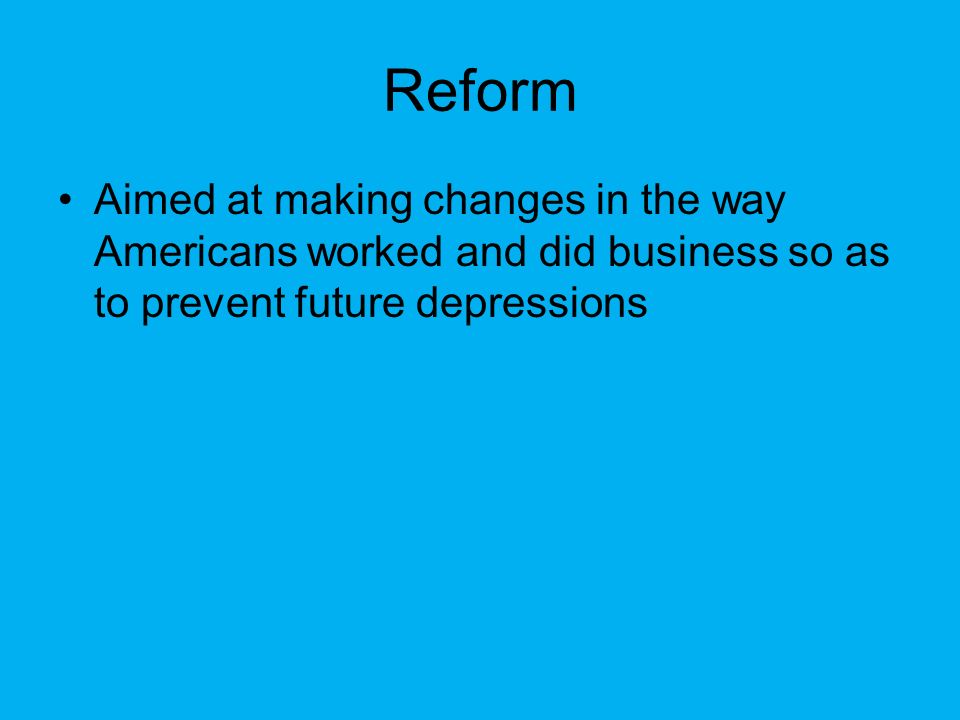 Reform

• Aimed at making changes in the way Americans worked and did business so as to prevent future depressions